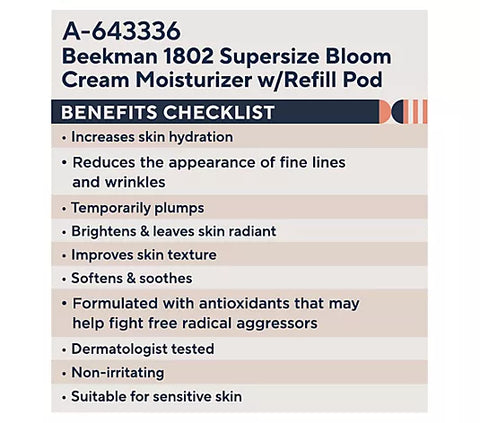 A-643336
Beekman 1802 Supersize Bloom Cream Moisturizer w/Refill Pod

BENEFITS CHECKLIST

• Increases skin hydration
• Reduces the appearance of fine lines and wrinkles
• Temporarily plumps
• Brightens & leaves skin radiant
• Improves skin texture
• Softens & soothes
• Formulated with antioxidants that may help fight free radical aggressors
• Dermatologist tested
• Non-irritating
• Suitable for sensitive skin